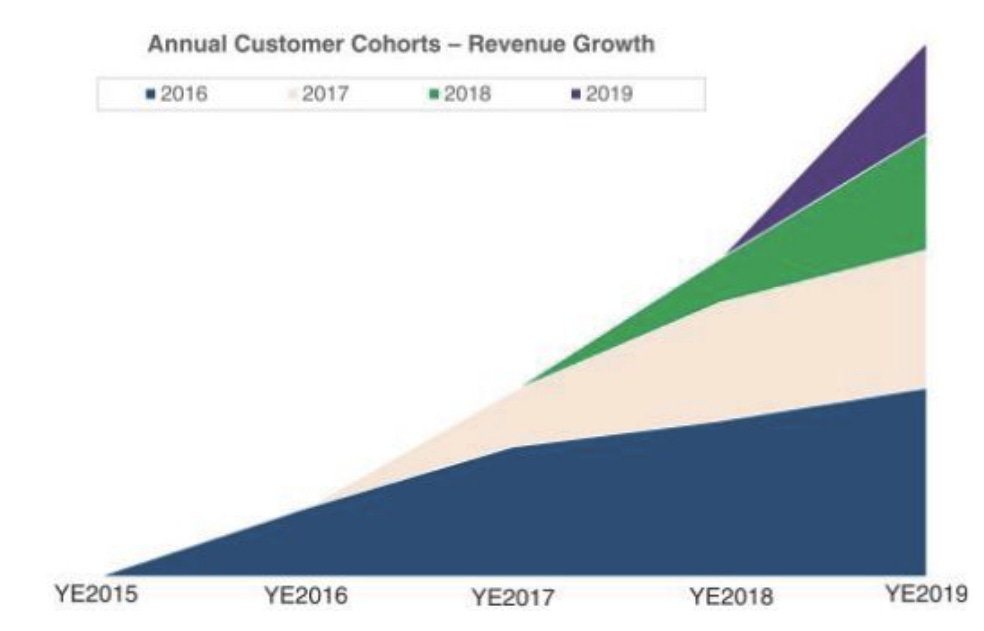 Annual Customer Cohorts – Revenue Growth

2016 2017 2018 2019

YE2015 YE2016 YE2017 YE2018 YE2019